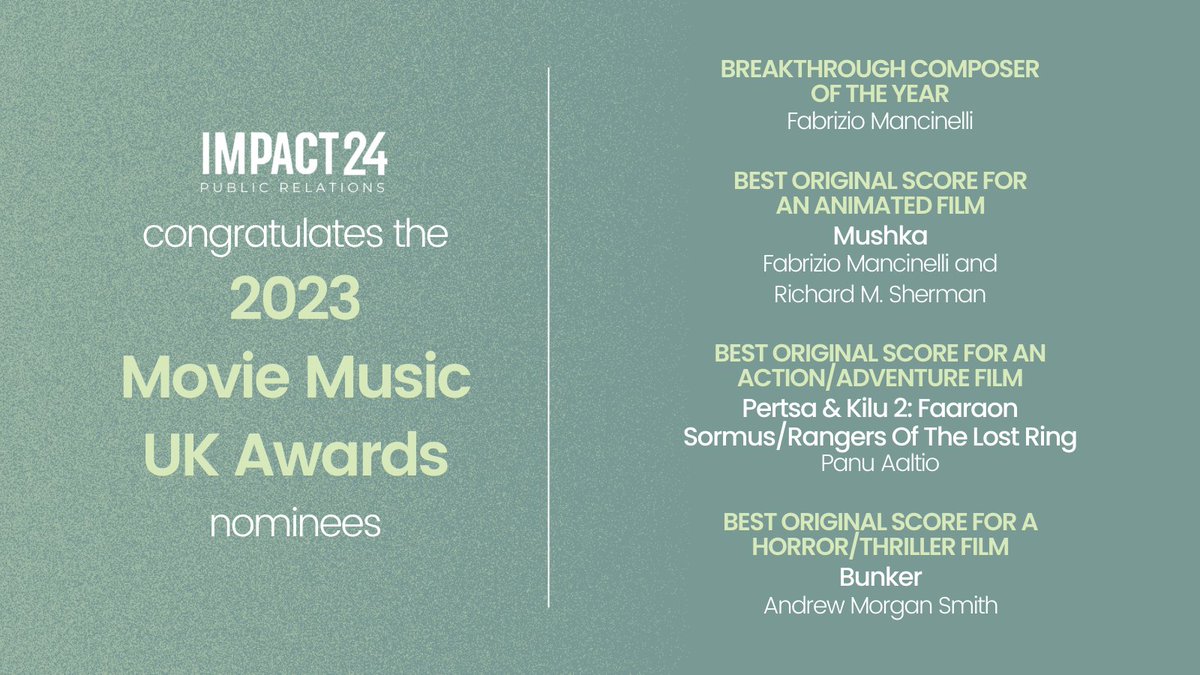 IMPACT24
PUBLIC RELATIONS
congratulates the
2023
Movie Music
UK Awards
nominees

BREAKTHROUGH COMPOSER OF THE YEAR
Fabrizio Mancinelli

BEST ORIGINAL SCORE FOR AN ANIMATED FILM
Mushka
Fabrizio Mancinelli and Richard M. Sherman

BEST ORIGINAL SCORE FOR AN ACTION/ADVENTURE FILM
Pertsa & Kilu 2: Faaraon Sormus/Rangers Of The Lost Ring
Panu Aaltio

BEST ORIGINAL SCORE FOR A HORROR/THRILLER FILM
Bunker
Andrew Morgan Smith